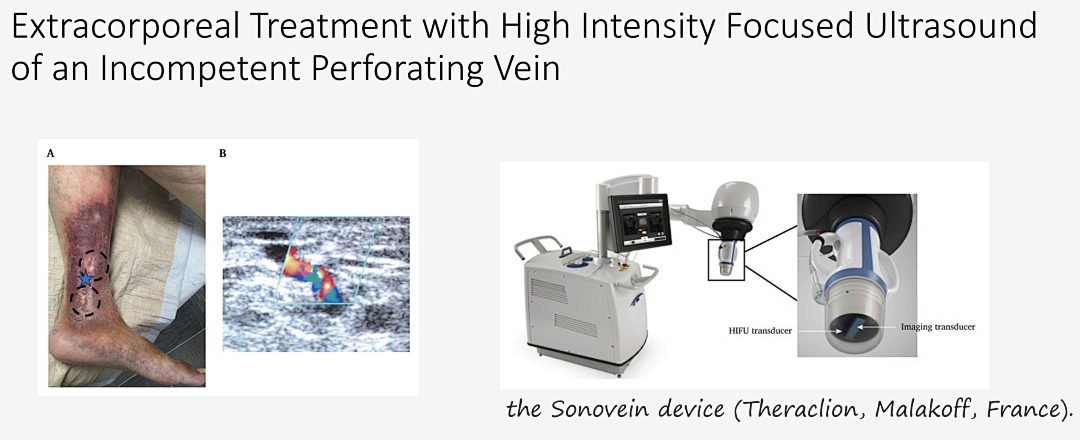 Extracorporeal Treatment with High Intensity Focused Ultrasound of an Incompetent Perforating Vein

A

B

HIFU transducer

Imaging transducer

the Sonovein device (Theraclion, Malakoff, France).